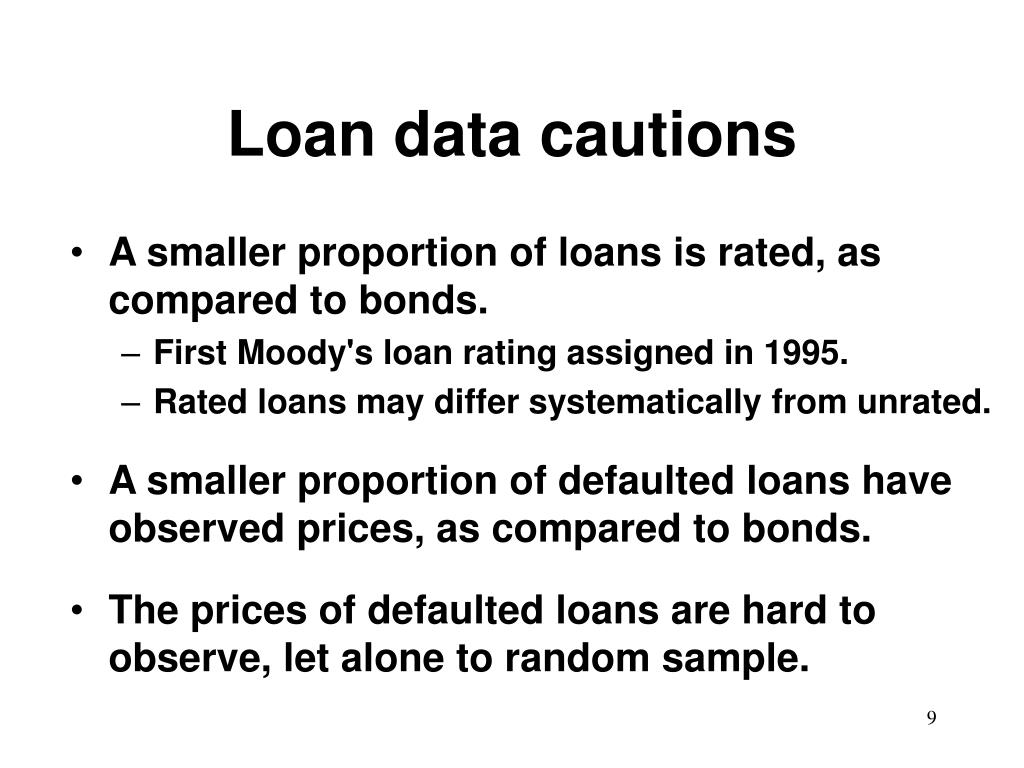 Loan data cautions

• A smaller proportion of loans is rated, as compared to bonds.
– First Moody's loan rating assigned in 1995.
– Rated loans may differ systematically from unrated.

• A smaller proportion of defaulted loans have observed prices, as compared to bonds.

• The prices of defaulted loans are hard to observe, let alone to random sample.

9